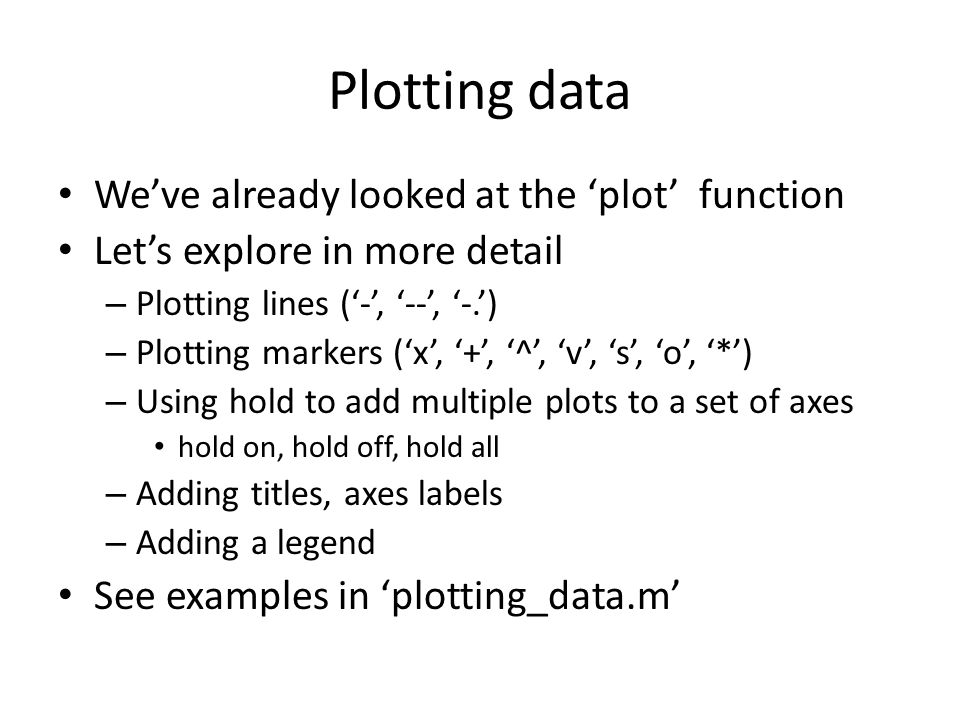 Plotting data

• We’ve already looked at the ‘plot’ function
• Let’s explore in more detail
– Plotting lines (‘-’, ‘--’, ‘-.’)
– Plotting markers (‘x’, ‘+’, ‘^’, ‘v’, ‘s’, ‘o’, ‘*’)
– Using hold to add multiple plots to a set of axes
• hold on, hold off, hold all
– Adding titles, axes labels
– Adding a legend
• See examples in ‘plotting_data.m’